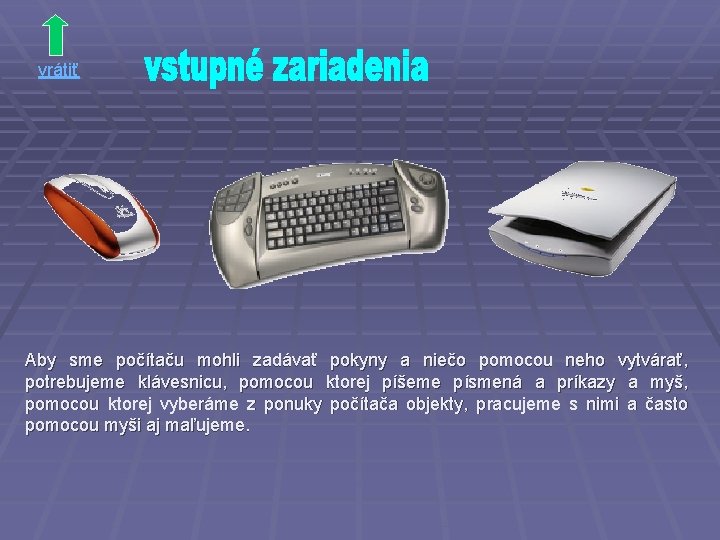 vrátiť

vstupné zariadenia

Aby sme počítaču mohli zadávať pokyny a niečo pomocou neho vytvárať, potrebujeme klávesnicu, pomocou ktorej píšeme písmená a príkazy a myš, pomocou ktorej vyberáme z ponuky počítača objekty, pracujeme s nimi a často pomocou myši aj maľujeme.